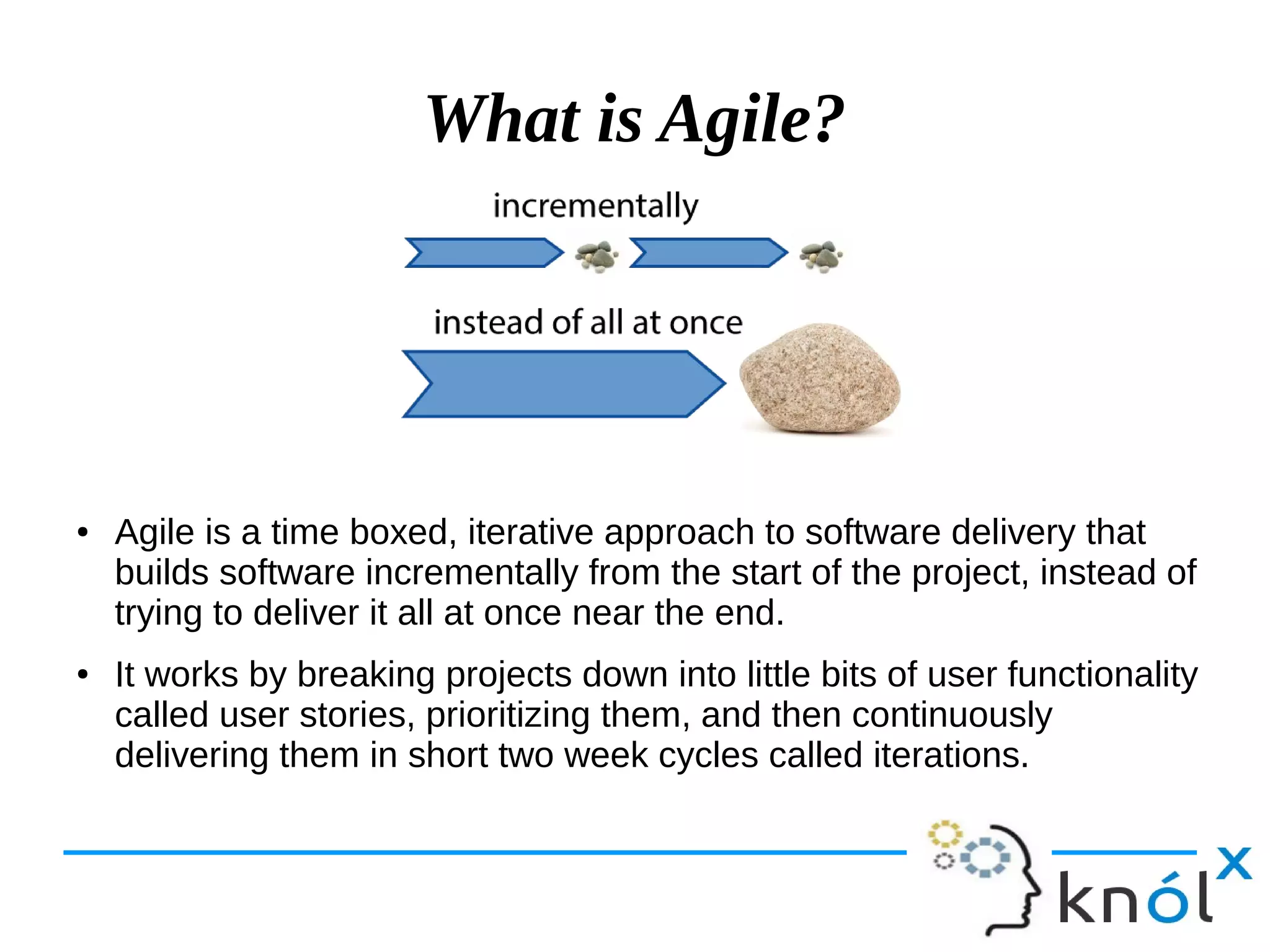 What is Agile?

incrementally

instead of all at once

• Agile is a time boxed, iterative approach to software delivery that builds software incrementally from the start of the project, instead of trying to deliver it all at once near the end.

• It works by breaking projects down into little bits of user functionality called user stories, prioritizing them, and then continuously delivering them in short two week cycles called iterations.

knólx